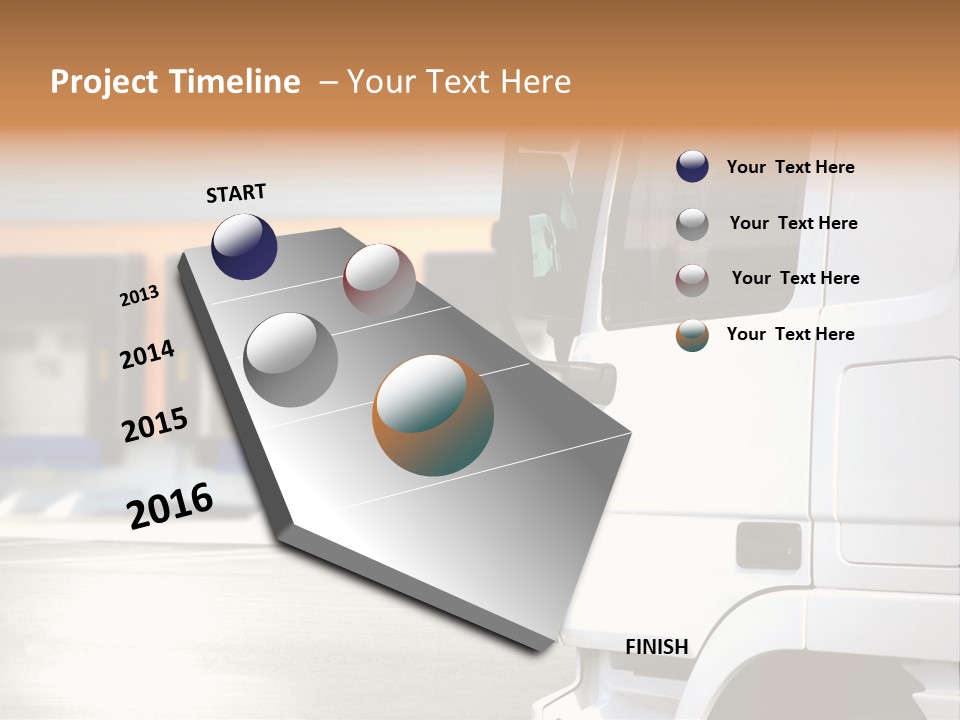 Project Timeline – Your Text Here

START

2013

2014

2015

2016

FINISH

Your Text Here

Your Text Here

Your Text Here

Your Text Here